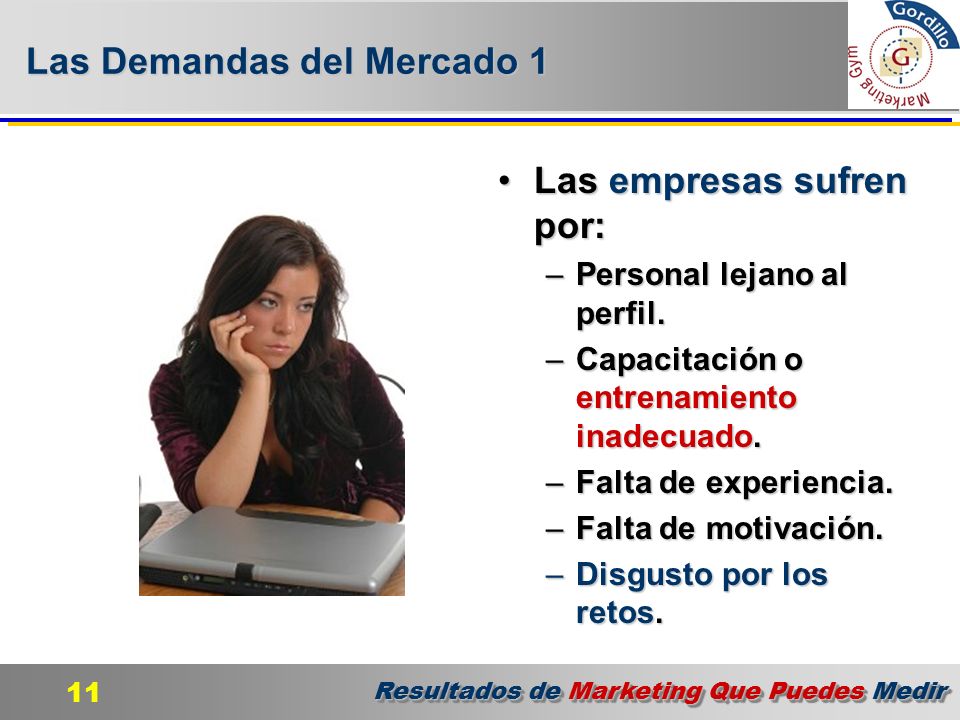 Las Demandas del Mercado 1

Gordillo
G
Marketing Gym

• Las empresas sufren por:
– Personal lejano al perfil.
– Capacitación o entrenamiento inadecuado.
– Falta de experiencia.
– Falta de motivación.
– Disgusto por los retos.

11

Resultados de Marketing Que Puedes Medir